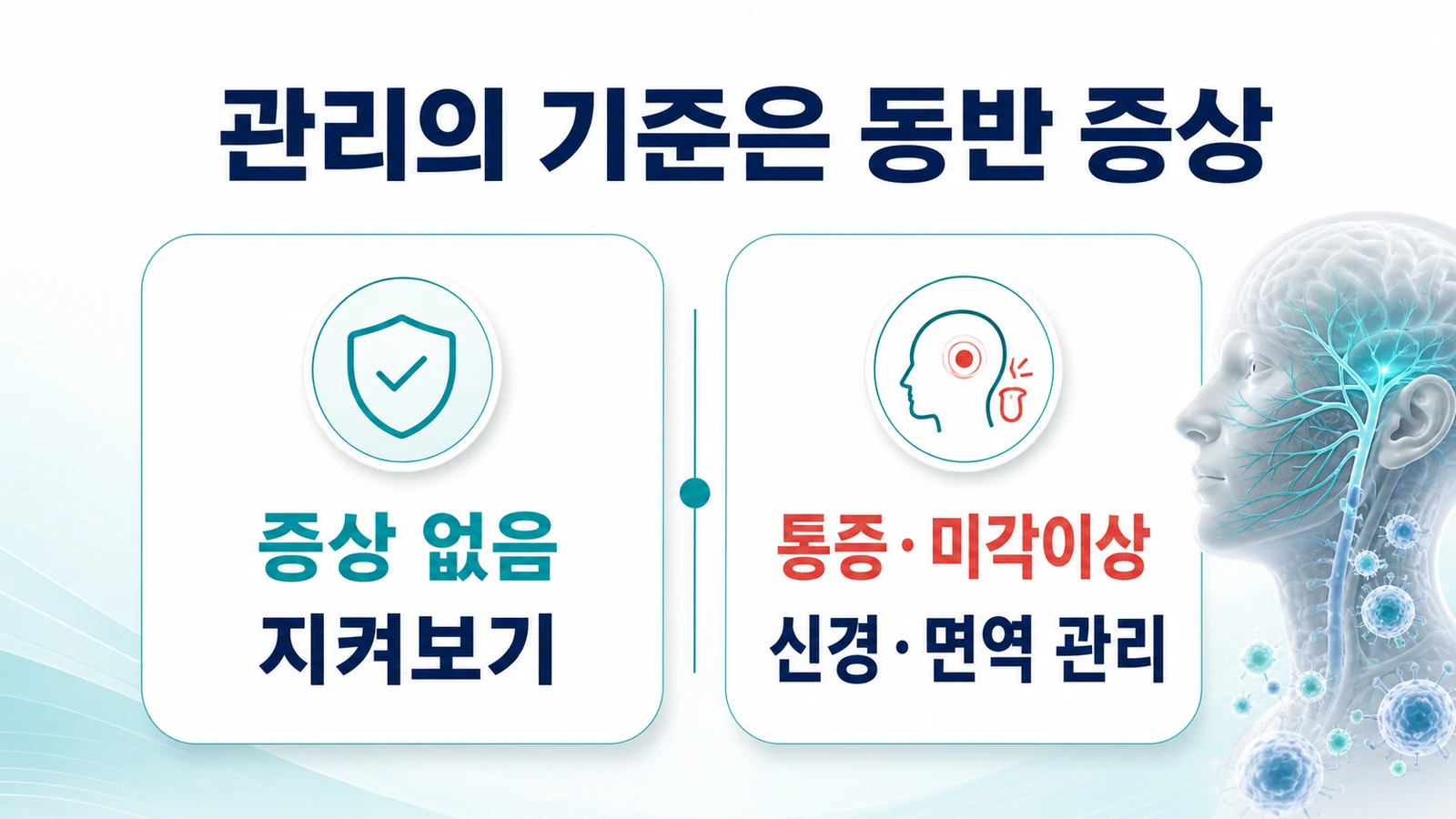 관리의 기준은 동반 증상

증상 없음
지켜보기

통증·미각이상
신경·면역 관리